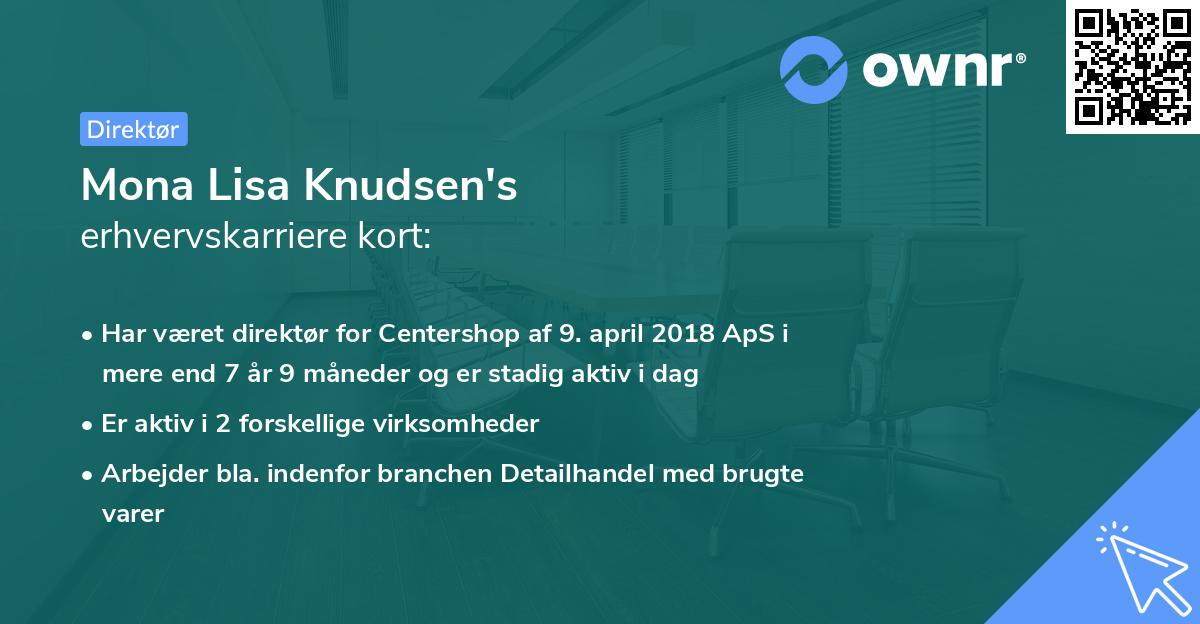 ownr®

Direktør

Mona Lisa Knudsen's
erhvervskarriere kort:

• Har været direktør for Centershop af 9. april 2018 ApS i mere end 7 år 9 måneder og er stadig aktiv i dag
• Er aktiv i 2 forskellige virksomheder
• Arbejder bla. indenfor branchen Detailhandel med brugte varer